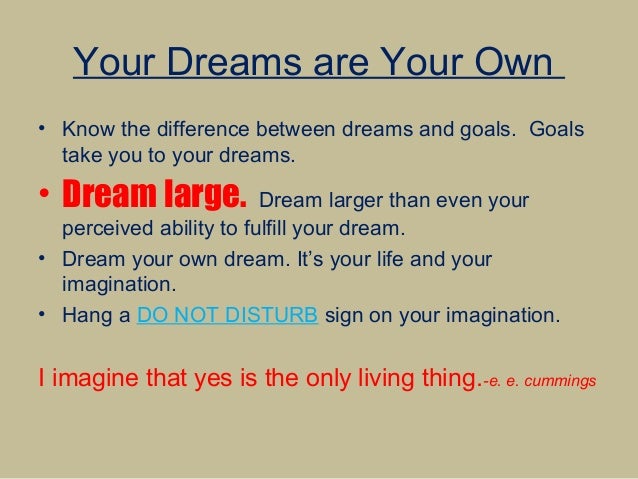 Your Dreams are Your Own

• Know the difference between dreams and goals. Goals take you to your dreams.
• Dream large. Dream larger than even your perceived ability to fulfill your dream.
• Dream your own dream. It's your life and your imagination.
• Hang a DO NOT DISTURB sign on your imagination.

I imagine that yes is the only living thing.-e. e. cummings